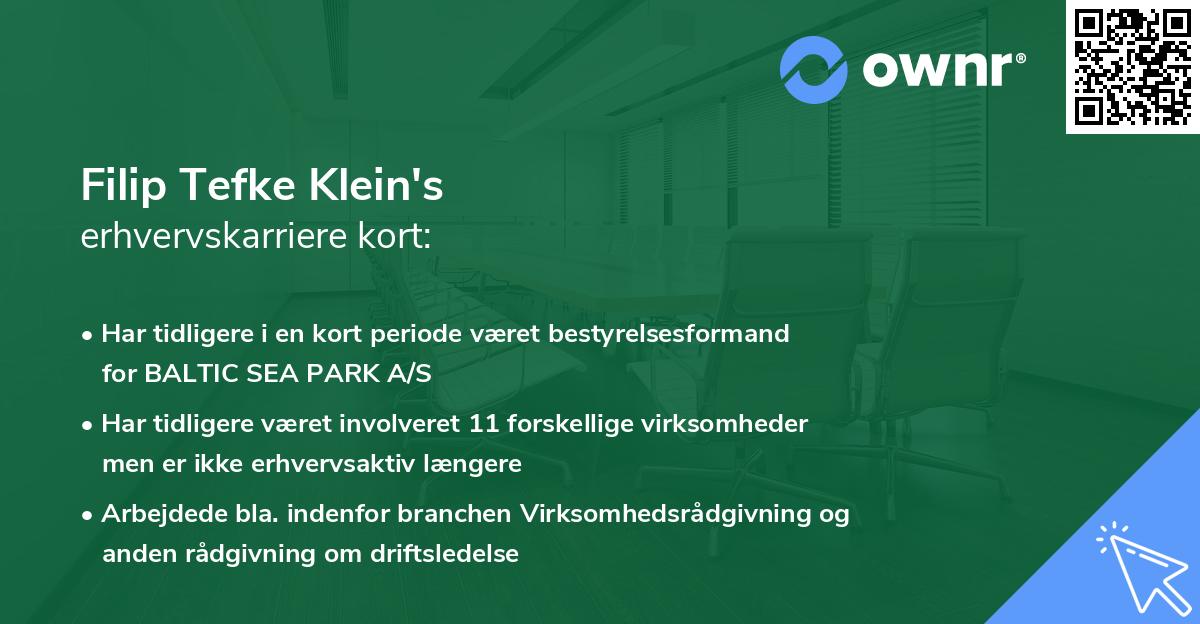 ownr®

Filip Tefke Klein's
erhvervskarriere kort:

• Har tidligere i en kort periode været bestyrelsesformand for BALTIC SEA PARK A/S

• Har tidligere været involveret 11 forskellige virksomheder men er ikke erhvervsaktiv længere

• Arbejdede bla. indenfor branchen Virksomhedsrådgivning og anden rådgivning om driftsledelse